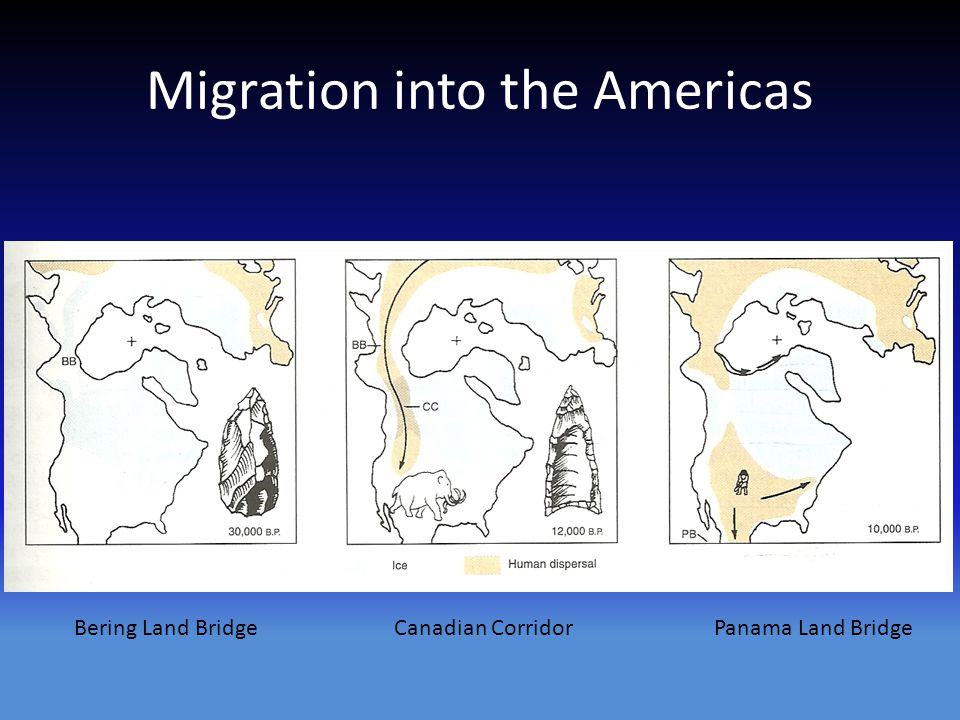 Migration into the Americas

BB

30,000 B.P.

BB

CC

12,000 B.P.

PB

10,000 B.P.

Ice

Human dispersal

Bering Land Bridge

Canadian Corridor

Panama Land Bridge